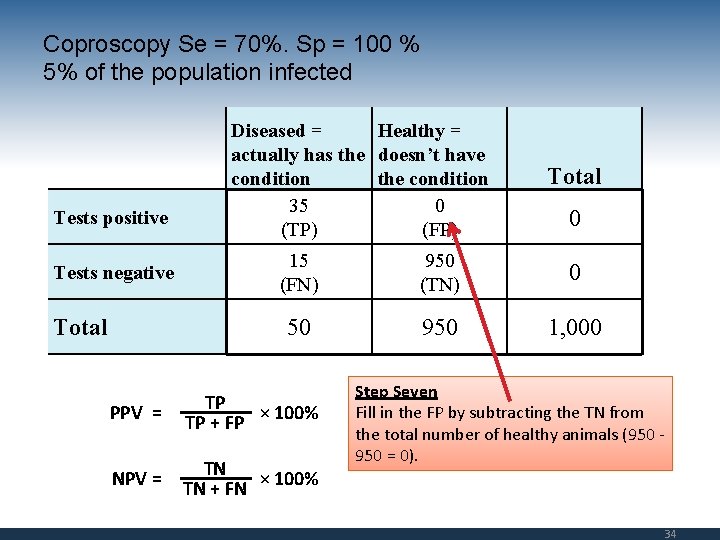 Coproscopy Se = 70%. Sp = 100 %
5% of the population infected

| | Diseased = actually has the condition | Healthy = doesn't have the condition | Total |
|---|---|---|---|
| Tests positive | 35 (TP) | 0 (FP) | 0 |
| Tests negative | 15 (FN) | 950 (TN) | 0 |
| Total | 50 | 950 | 1,000 |

$PPV = \frac{TP}{TP + FP} \times 100\%$

$NPV = \frac{TN}{TN + FN} \times 100\%$

Step Seven
Fill in the FP by subtracting the TN from the total number of healthy animals (950 - 950 = 0).

34